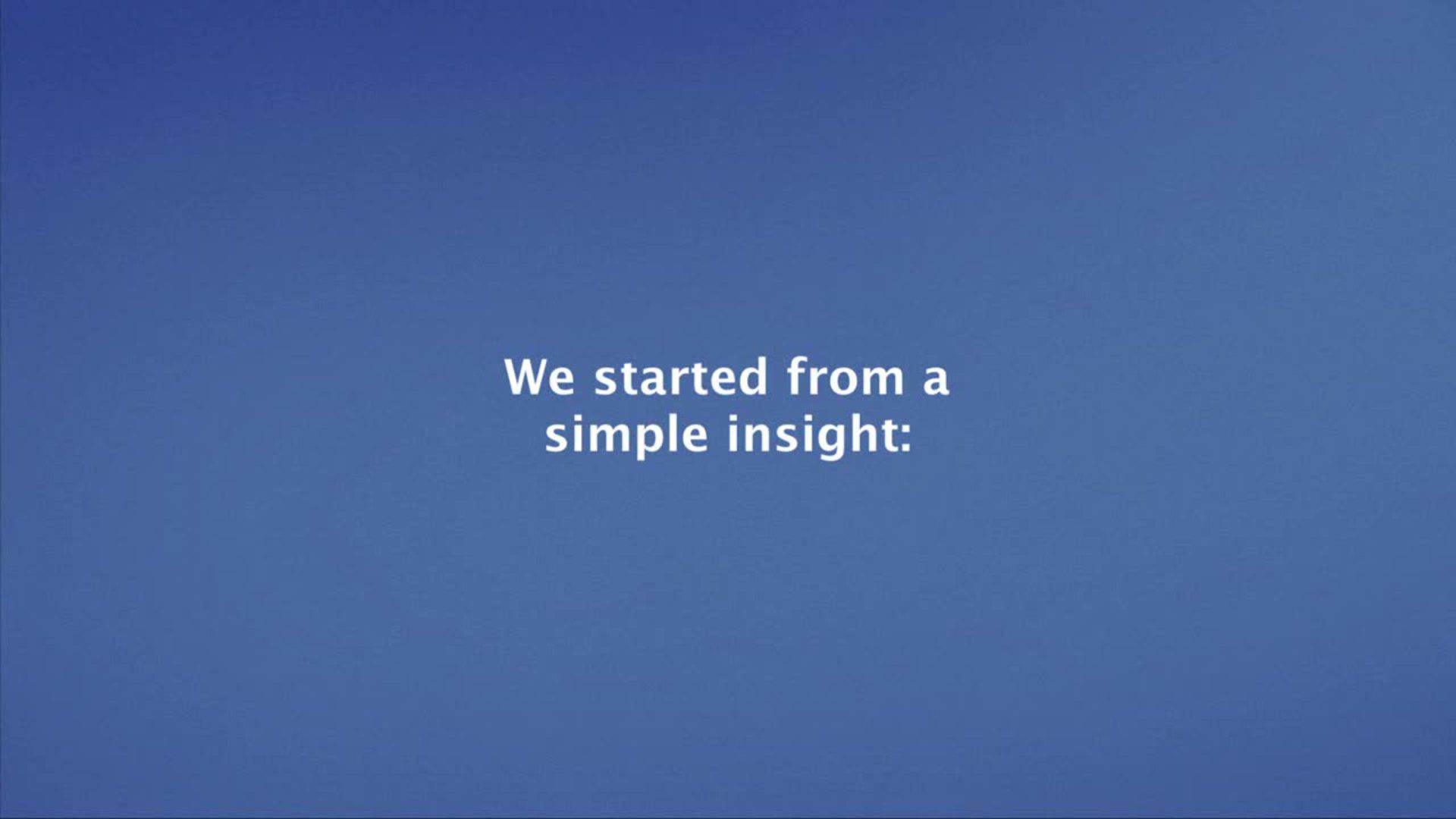 We started from a simple insight: